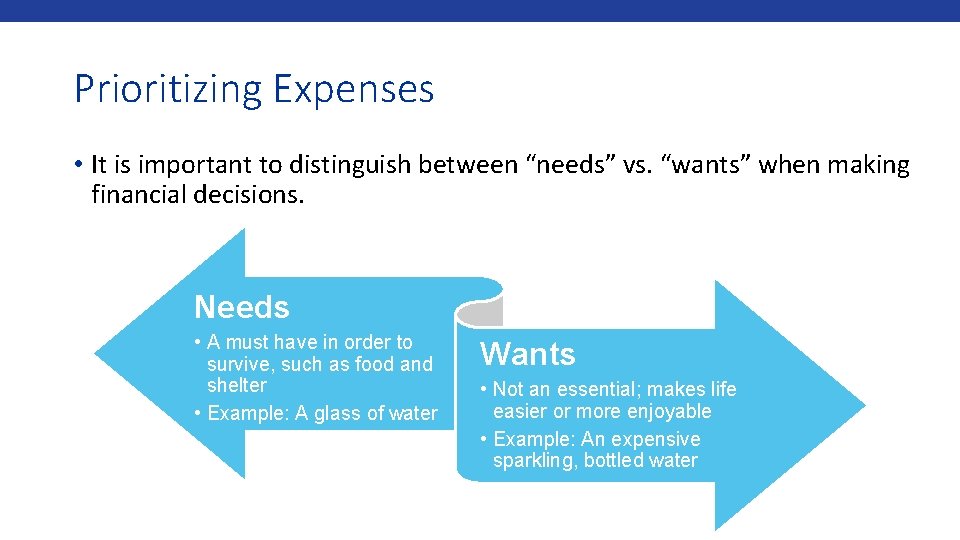 Prioritizing Expenses

• It is important to distinguish between “needs” vs. “wants” when making financial decisions.

Needs

• A must have in order to survive, such as food and shelter

• Example: A glass of water

Wants

• Not an essential; makes life easier or more enjoyable

• Example: An expensive sparkling, bottled water